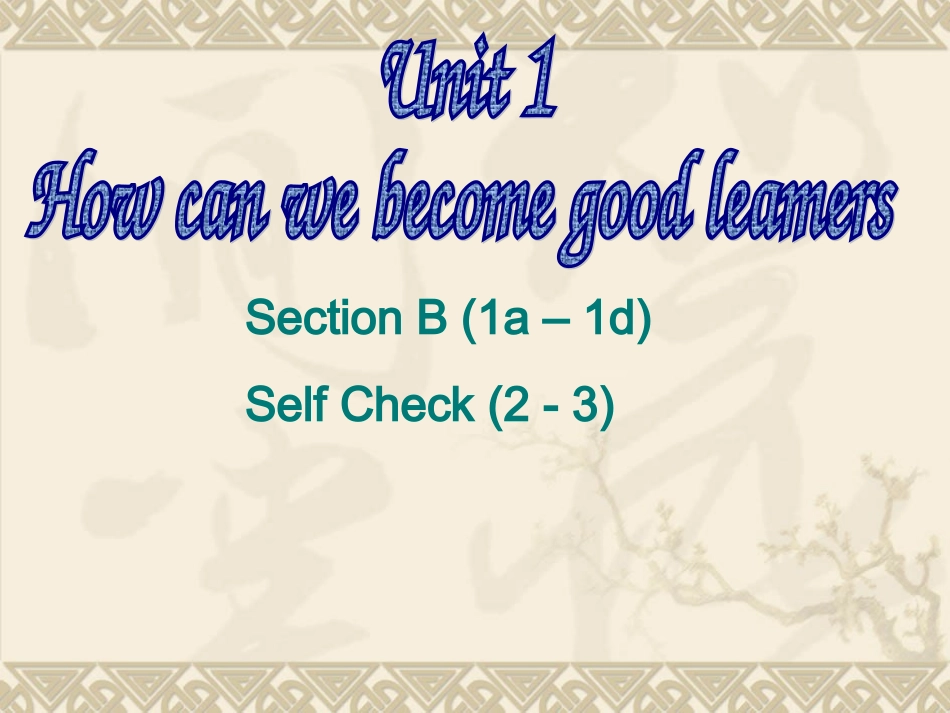 Unit 1
How can we become good learners

Section B (1a – 1d)

Self Check (2 - 3)